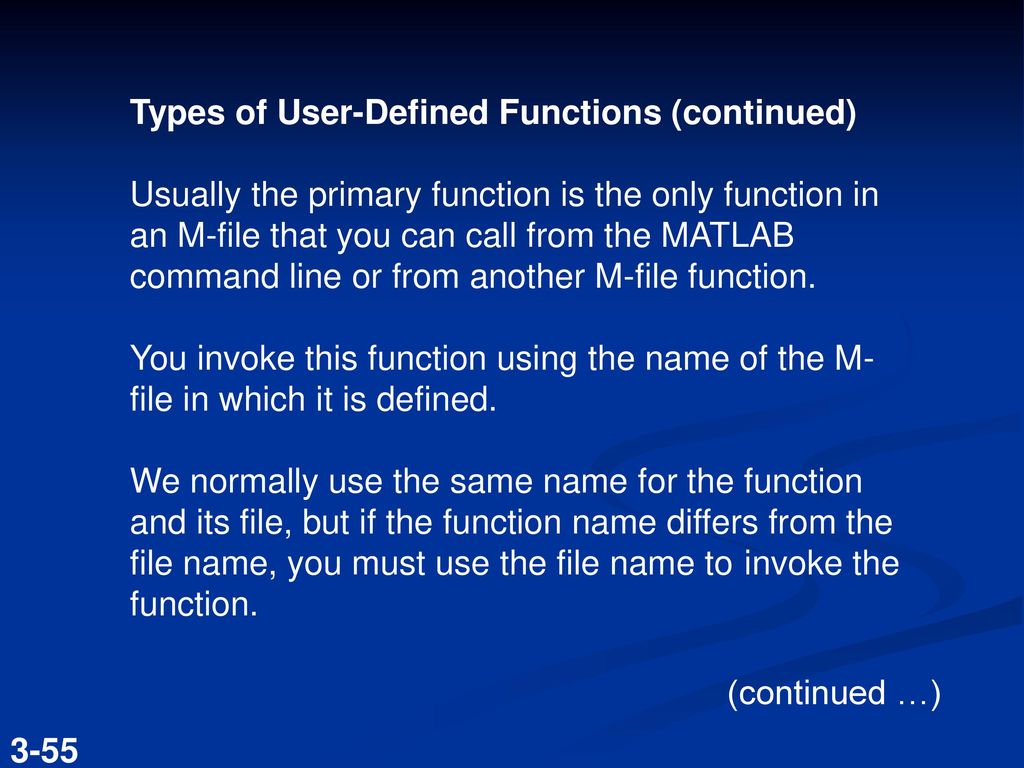 Types of User-Defined Functions (continued)

Usually the primary function is the only function in an M-file that you can call from the MATLAB command line or from another M-file function.

You invoke this function using the name of the M-file in which it is defined.

We normally use the same name for the function and its file, but if the function name differs from the file name, you must use the file name to invoke the function.

(continued …)

3-55